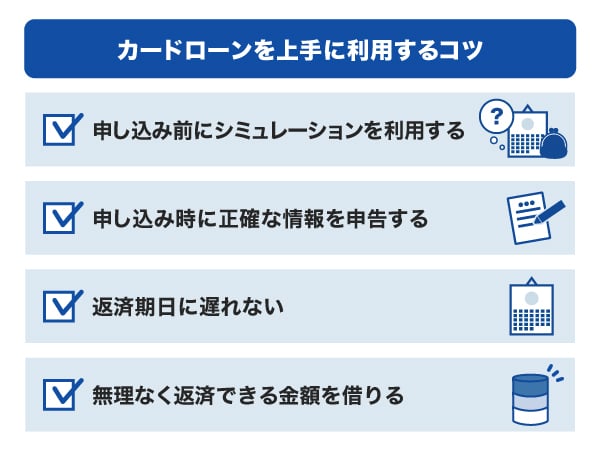 カードローンを上手に利用するコツ

申し込み前にシミュレーションを利用する

?

申し込み時に正確な情報を申告する

返済期日に遅れない

無理なく返済できる金額を借りる